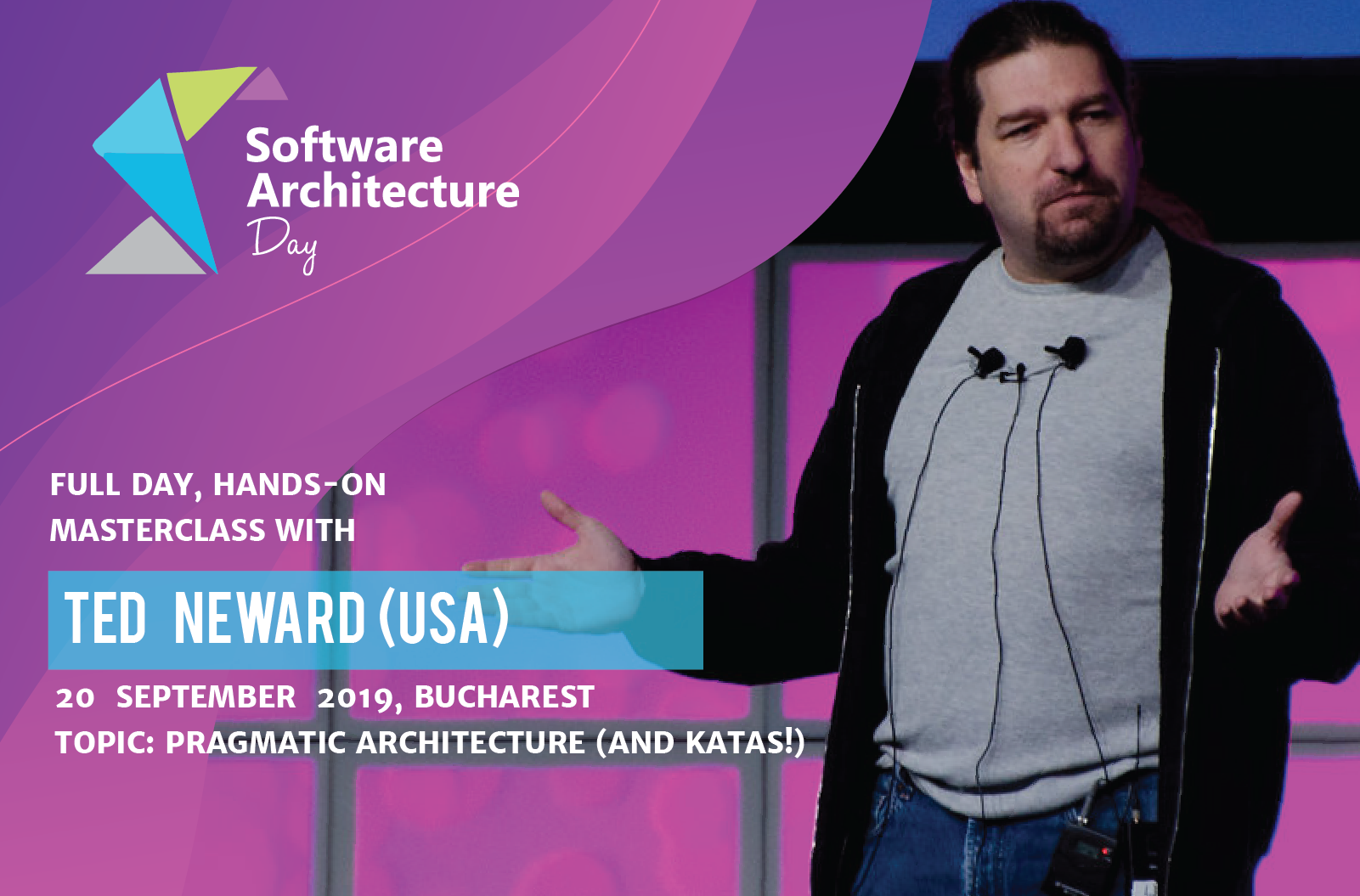 Software Architecture Day

FULL DAY, HANDS-ON MASTERCLASS WITH

TED NEWARD (USA)

20 SEPTEMBER 2019, BUCHAREST
TOPIC: PRAGMATIC ARCHITECTURE (AND KATAS!)